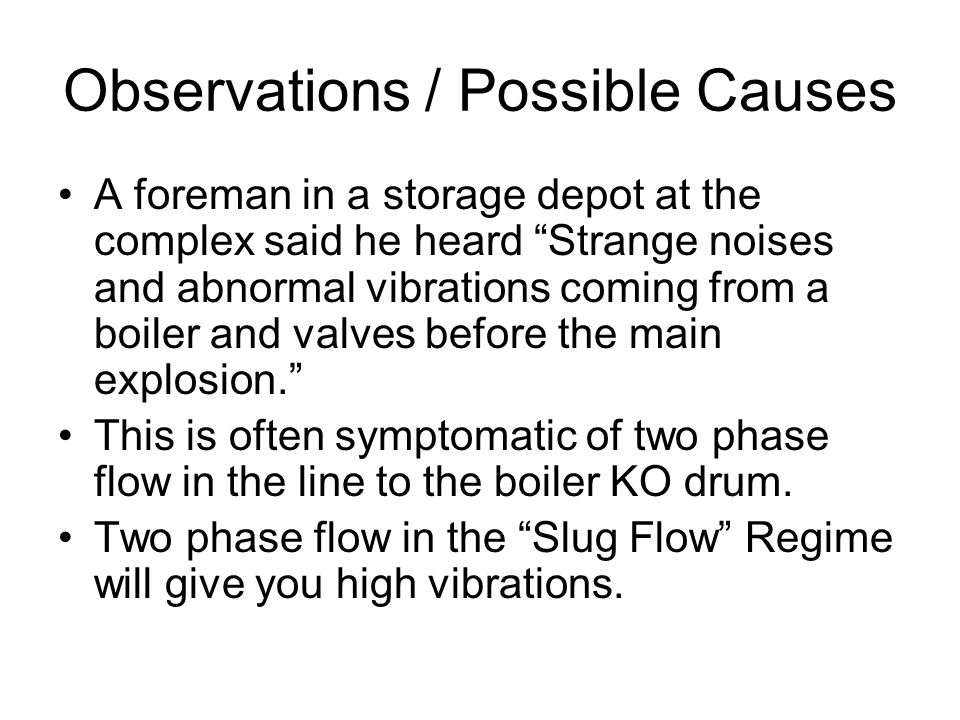 Observations / Possible Causes

• A foreman in a storage depot at the complex said he heard “Strange noises and abnormal vibrations coming from a boiler and valves before the main explosion.”
• This is often symptomatic of two phase flow in the line to the boiler KO drum.
• Two phase flow in the “Slug Flow” Regime will give you high vibrations.